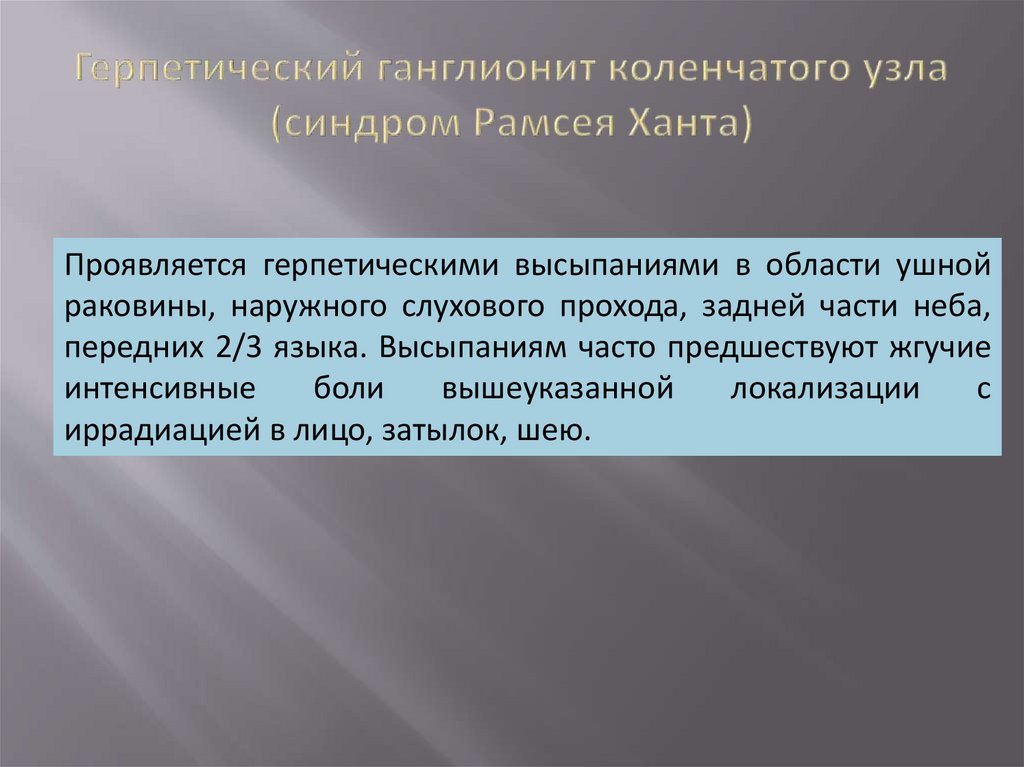 Герпетический ганглионит коленчатого узла (синдром Рамсея Ханта)

Проявляется герпетическими высыпаниями в области ушной раковины, наружного слухового прохода, задней части неба, передних 2/3 языка. Высыпаниям часто предшествуют жгучие интенсивные боли вышеуказанной локализации с иррадиацией в лицо, затылок, шею.